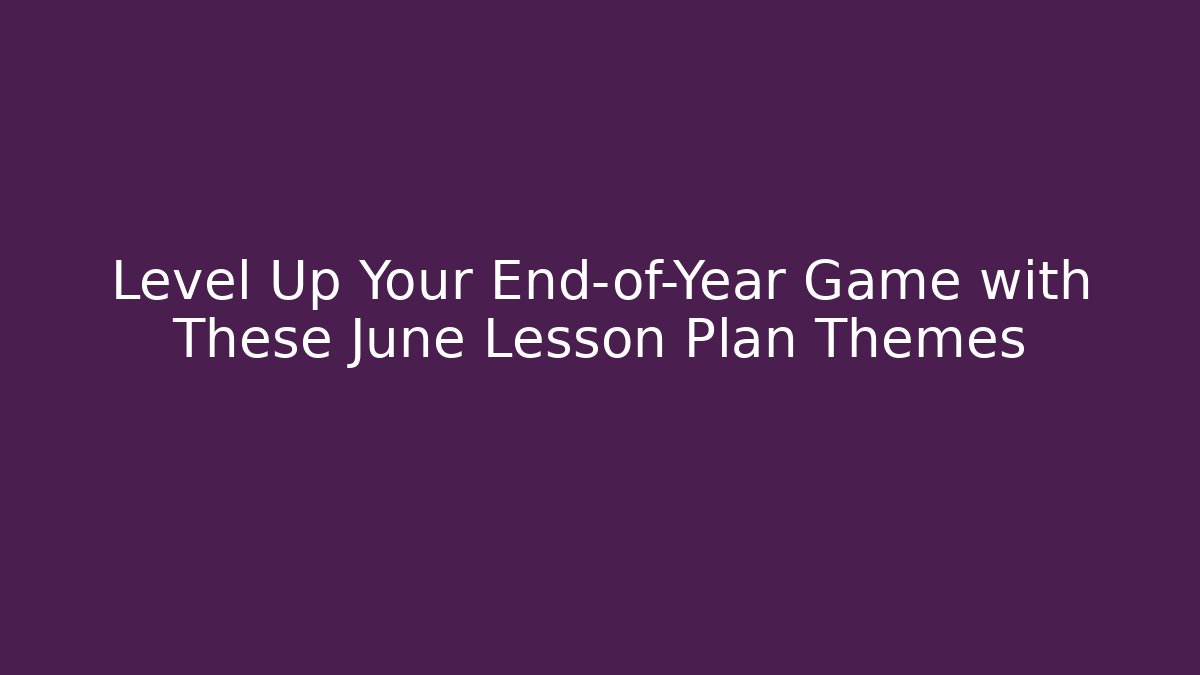 Level Up Your End-of-Year Game with These June Lesson Plan Themes